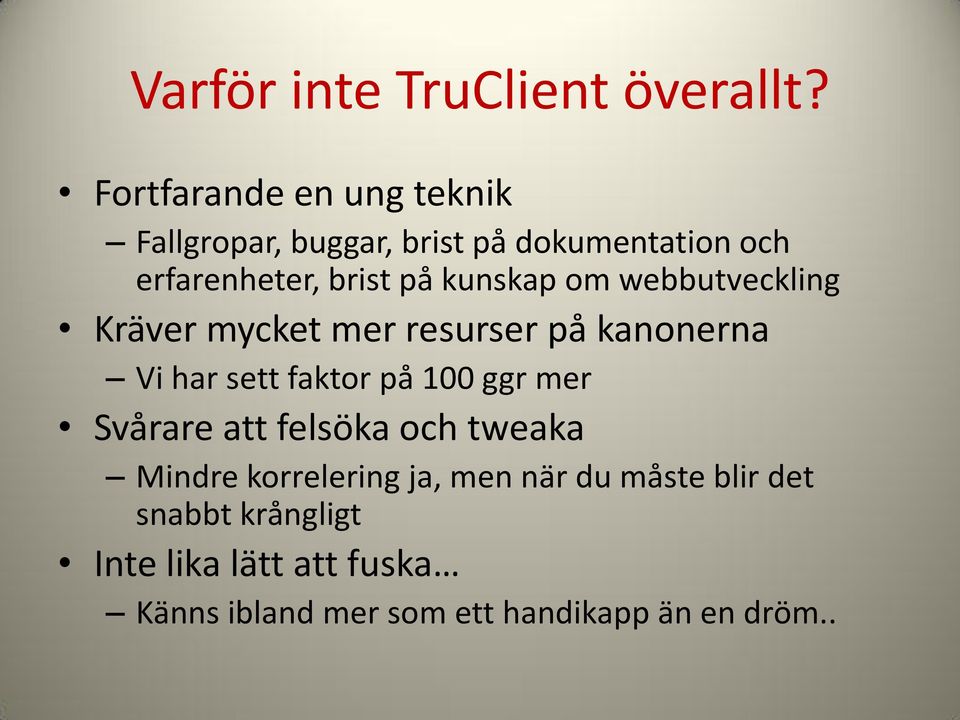 Varför inte TruClient överallt?

• Fortfarande en ung teknik
– Fallgropar, buggar, brist på dokumentation och erfarenheter, brist på kunskap om webbutveckling
• Kräver mycket mer resurser på kanonerna
– Vi har sett faktor på 100 ggr mer
• Svårare att felsöka och tweaka
– Mindre korrelering ja, men när du måste blir det snabbt krångligt
• Inte lika lätt att fuska…
– Känns ibland mer som ett handikapp än en dröm..